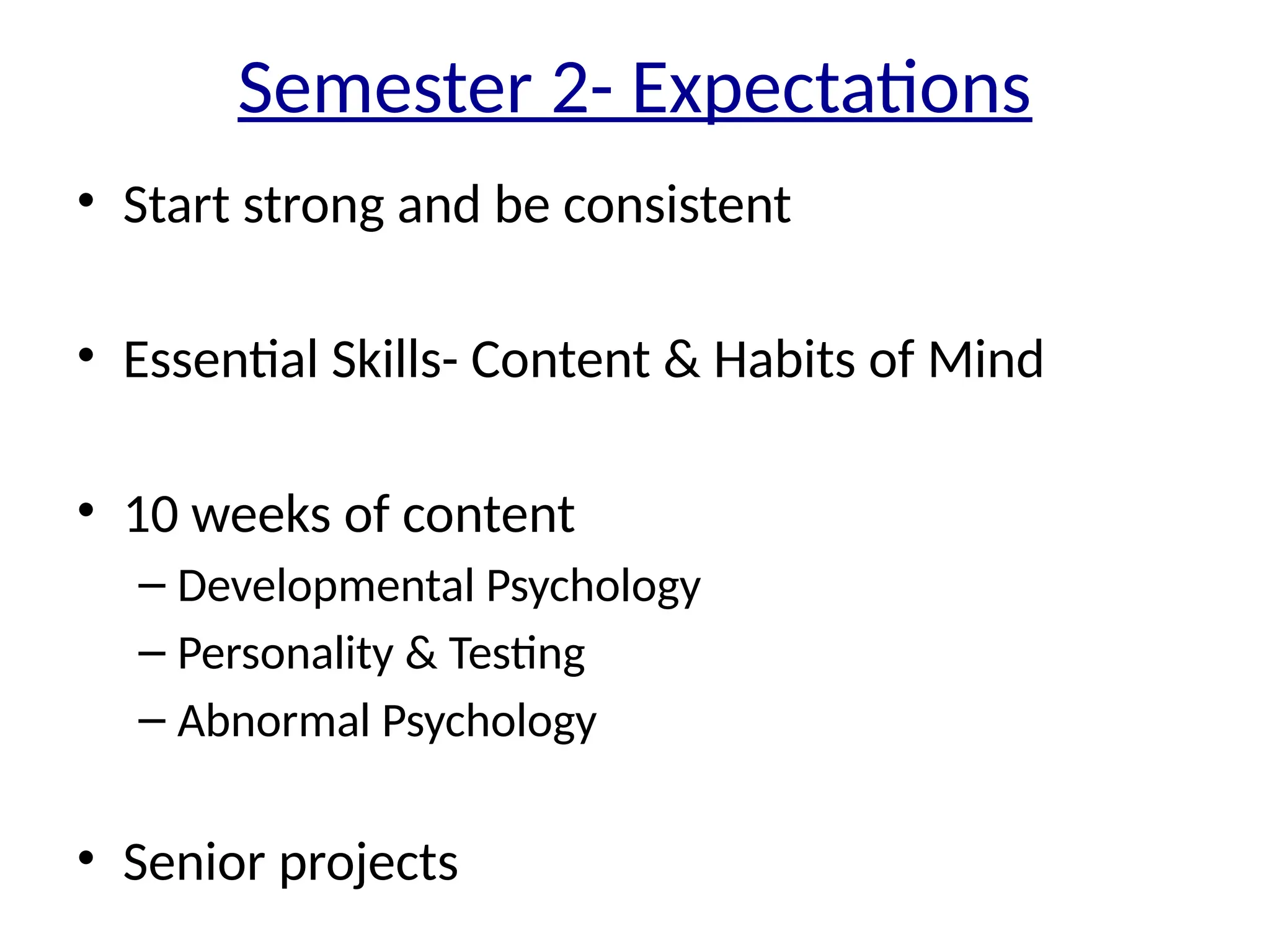 Semester 2- Expectations

• Start strong and be consistent

• Essential Skills- Content & Habits of Mind

• 10 weeks of content
– Developmental Psychology
– Personality & Testing
– Abnormal Psychology

• Senior projects